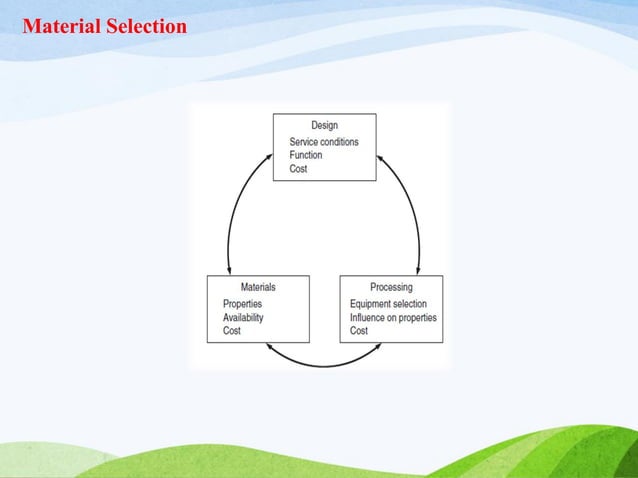 Material Selection

Design
Service conditions
Function
Cost

Materials
Properties
Availability
Cost

Processing
Equipment selection
Influence on properties
Cost